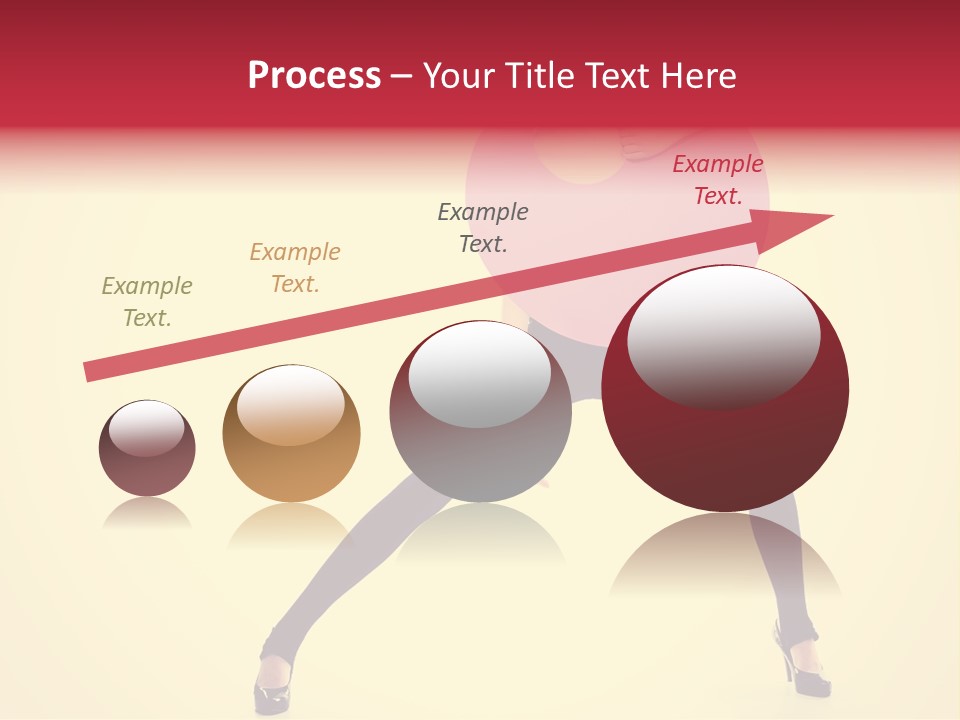 Process – Your Title Text Here

Example Text.

Example Text.

Example Text.

Example Text.